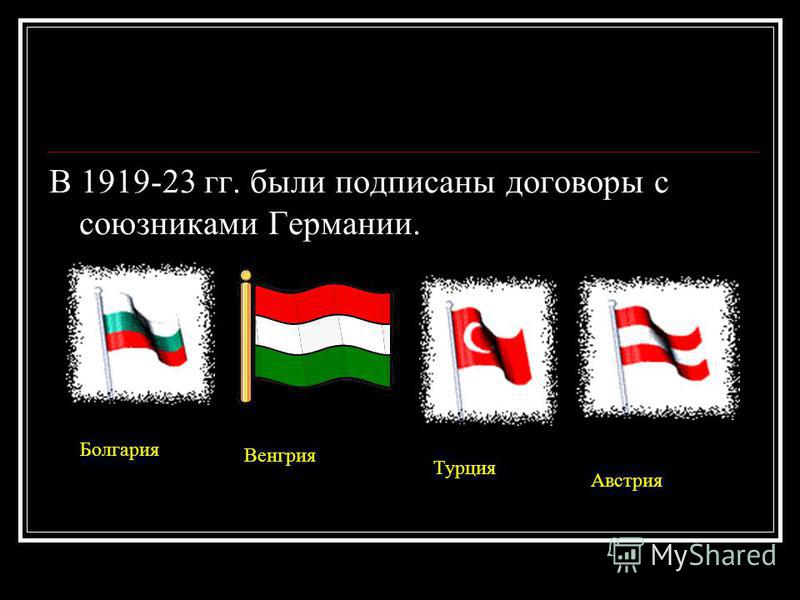 В 1919-23 гг. были подписаны договоры с союзниками Германии.

Болгария

Венгрия

Турция

Австрия

MyShared